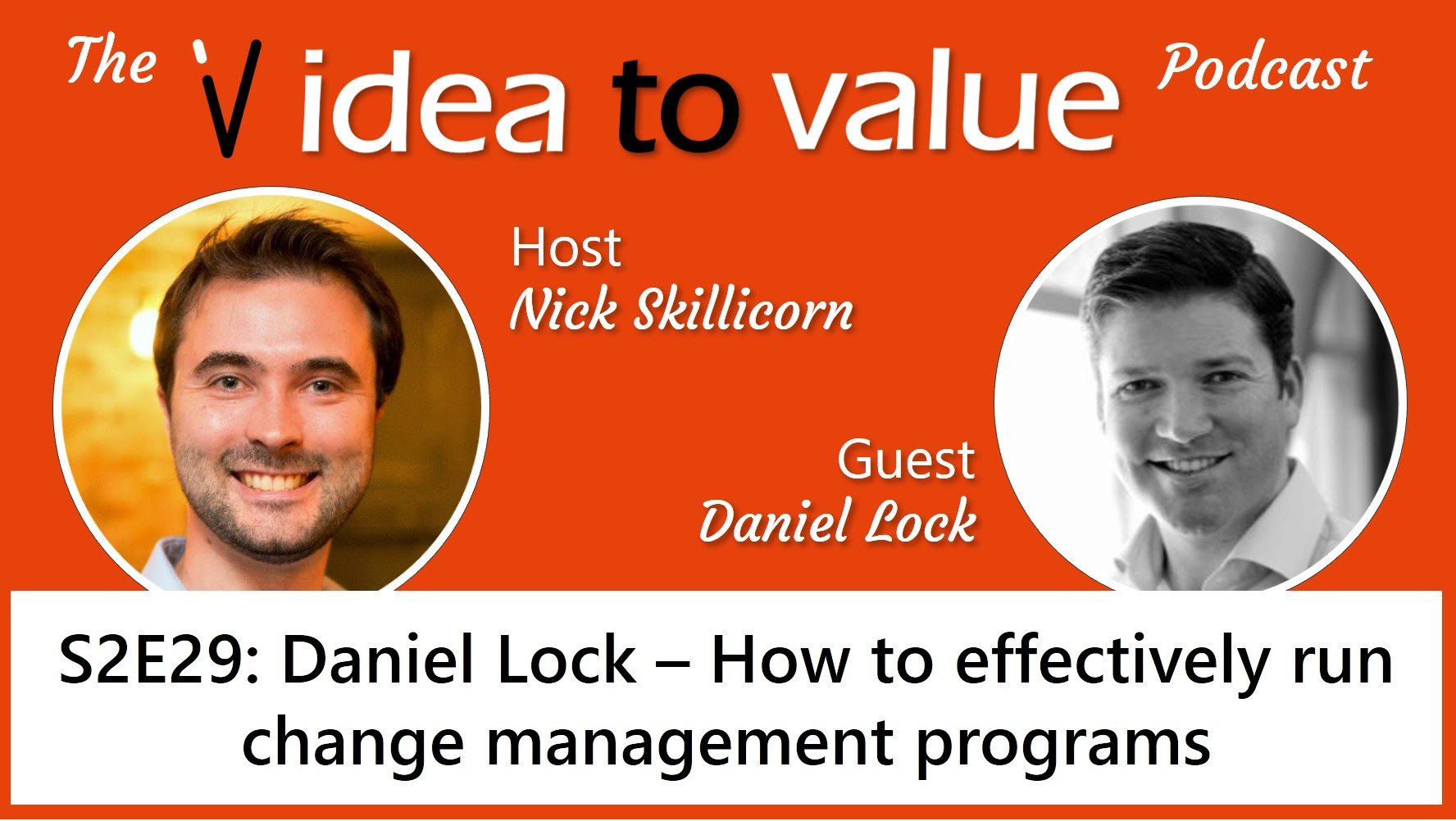 The idea to value Podcast

Host
Nick Skillicorn

Guest
Daniel Lock

S2E29: Daniel Lock – How to effectively run change management programs